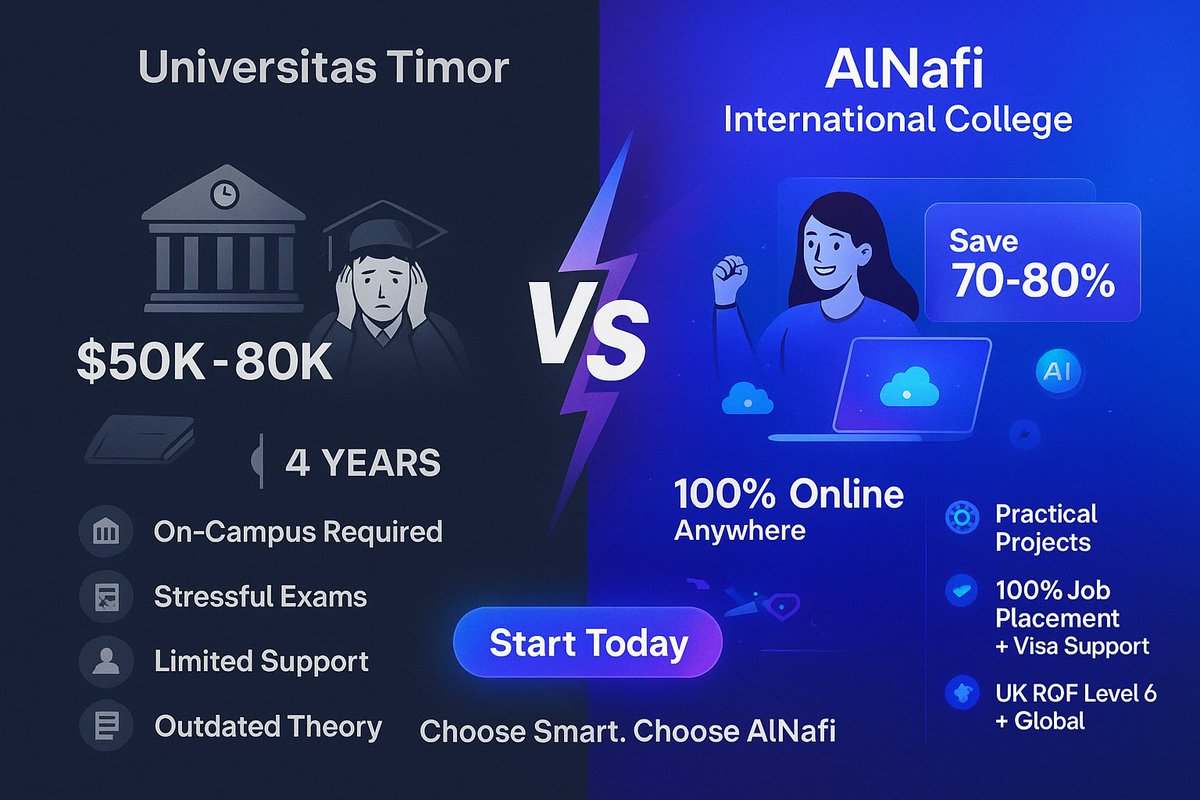 Universitas Timor

$50K-80K

4 YEARS

On-Campus Required

Stressful Exams

Limited Support

Outdated Theory

VS

AlNafi
International College

Save
70-80%

AI

100% Online
Anywhere

Practical Projects

100% Job Placement + Visa Support

UK RQF Level 6 + Global

Start Today

Choose Smart. Choose AlNafi